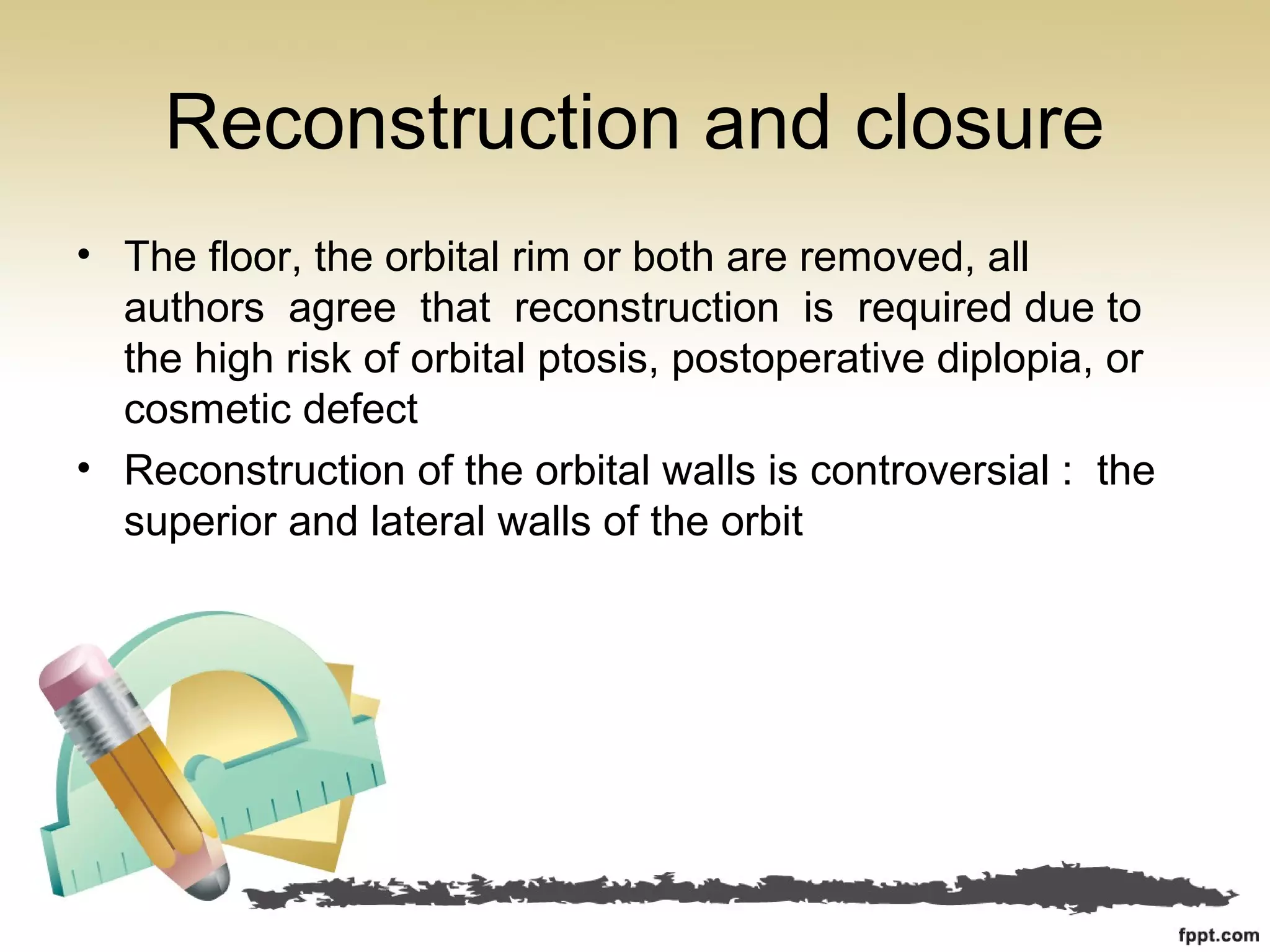 Reconstruction and closure

• The floor, the orbital rim or both are removed, all authors agree that reconstruction is required due to the high risk of orbital ptosis, postoperative diplopia, or cosmetic defect

• Reconstruction of the orbital walls is controversial : the superior and lateral walls of the orbit

fppt.com